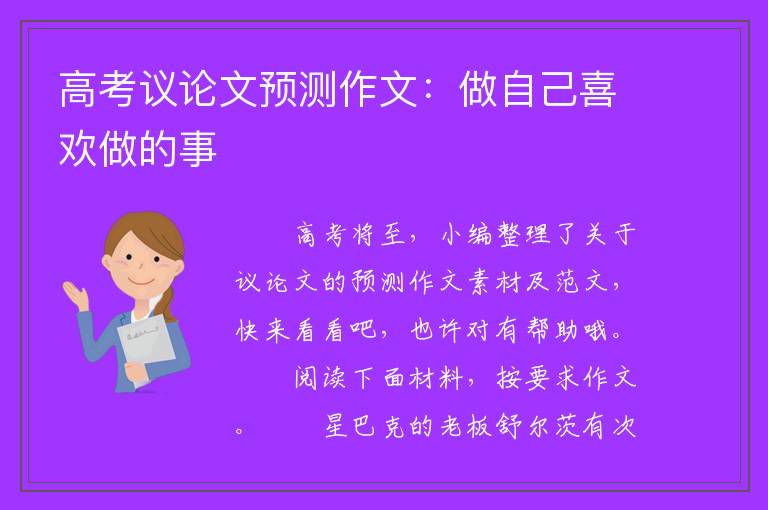 高考议论文预测作文：做自己喜欢做的事

高考将至，小编整理了关于议论文的预测作文素材及范文，快来看看吧，也许对有帮助哦。

阅读下面材料，按要求作文。

星巴克的老板舒尔茨有次